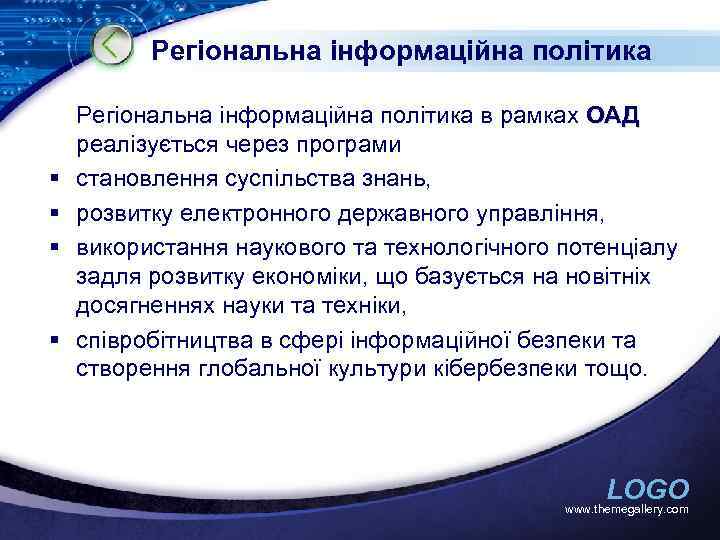 Регіональна інформаційна політика

Регіональна інформаційна політика в рамках ОАД реалізується через програми

▪ становлення суспільства знань,
▪ розвитку електронного державного управління,
▪ використання наукового та технологічного потенціалу задля розвитку економіки, що базується на новітніх досягненнях науки та техніки,
▪ співробітництва в сфері інформаційної безпеки та створення глобальної культури кібербезпеки тощо.

LOGO
www.themegallery.com